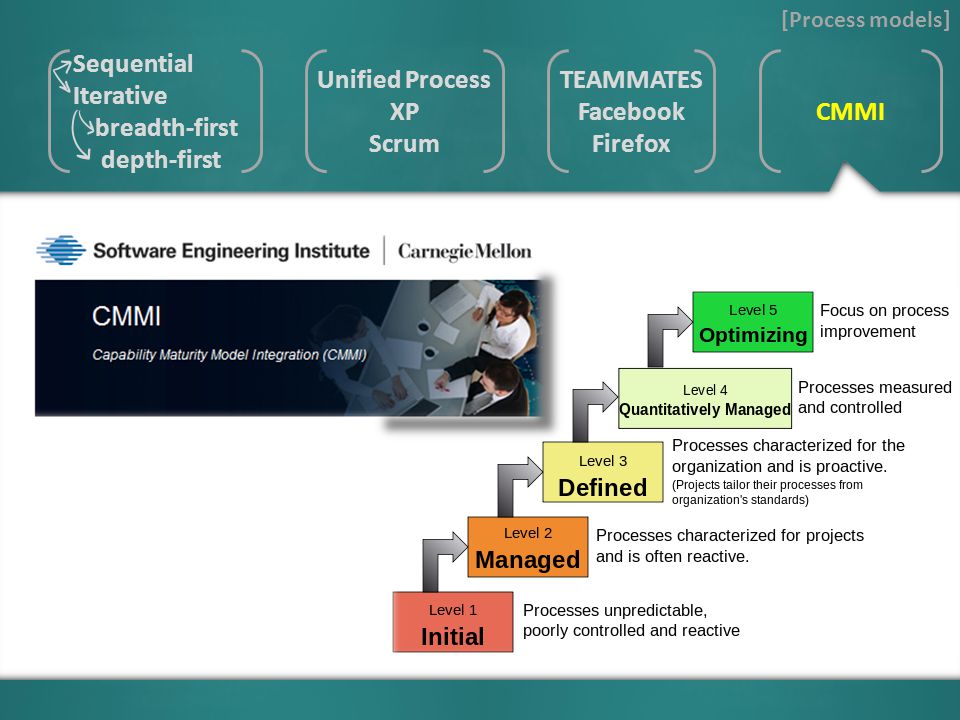 [Process models]

Sequential
Iterative
breadth-first
depth-first

Unified Process
XP
Scrum

TEAMMATES
Facebook
Firefox

CMMI

Software Engineering Institute | Carnegie Mellon

CMMI
Capability Maturity Model Integration (CMMI)

Level 5
Optimizing
Focus on process improvement

Level 4
Quantitatively Managed
Processes measured and controlled

Level 3
Defined
Processes characterized for the organization and is proactive.
(Projects tailor their processes from organization's standards)

Level 2
Managed
Processes characterized for projects and is often reactive.

Level 1
Initial
Processes unpredictable, poorly controlled and reactive